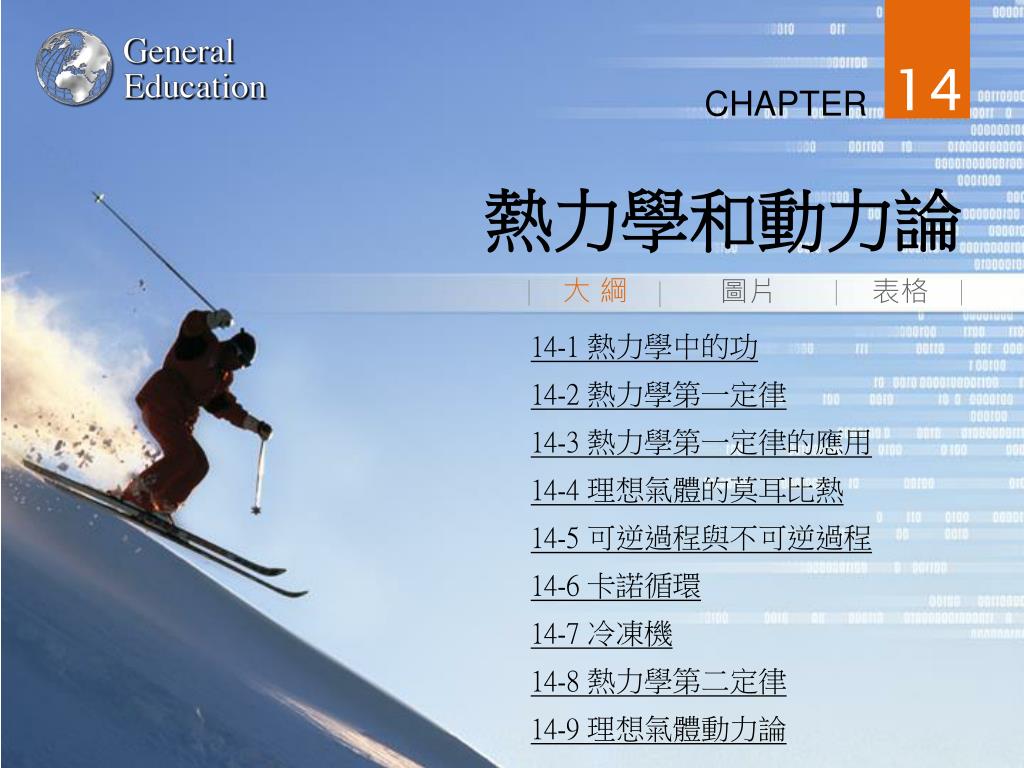 General Education

CHAPTER 14

熱力學和動力論

| 大 綱 | 圖片 | 表格 |

14-1 熱力學中的功

14-2 熱力學第一定律

14-3 熱力學第一定律的應用

14-4 理想氣體的莫耳比熱

14-5 可逆過程與不可逆過程

14-6 卡諾循環

14-7 冷凍機

14-8 熱力學第二定律

14-9 理想氣體動力論